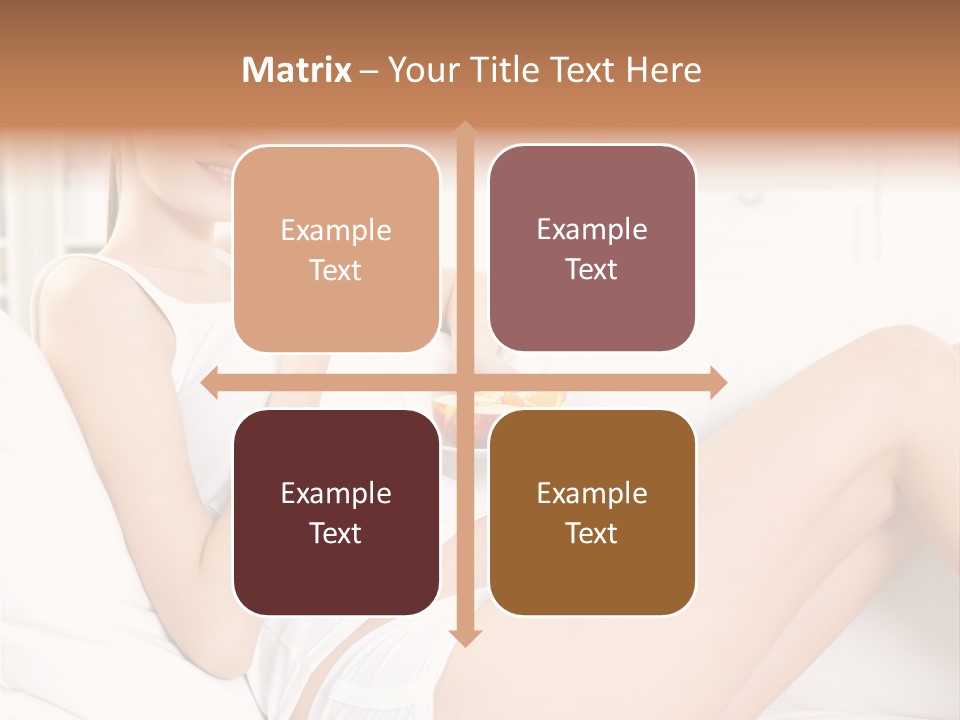 Matrix – Your Title Text Here

Example Text

Example Text

Example Text

Example Text